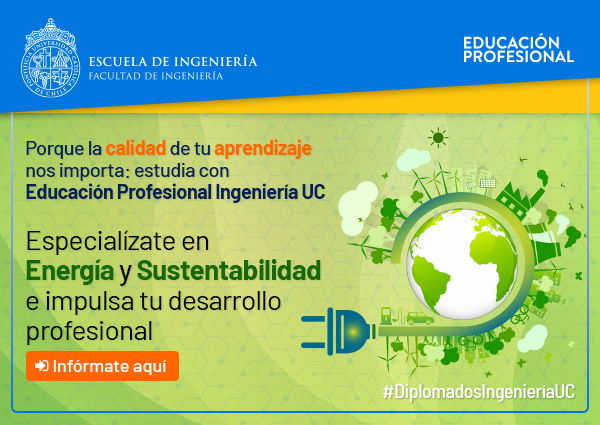 PONTIFICIA UNIVERSIDAD CATÓLICA DE CHILE

ESCUELA DE INGENIERÍA
FACULTAD DE INGENIERÍA

EDUCACIÓN PROFESIONAL

Porque la calidad de tu aprendizaje nos importa: estudia con Educación Profesional Ingeniería UC

Especialízate en Energía y Sustentabilidad e impulsa tu desarrollo profesional

Infórmate aquí

#DiplomadosIngenieríaUC